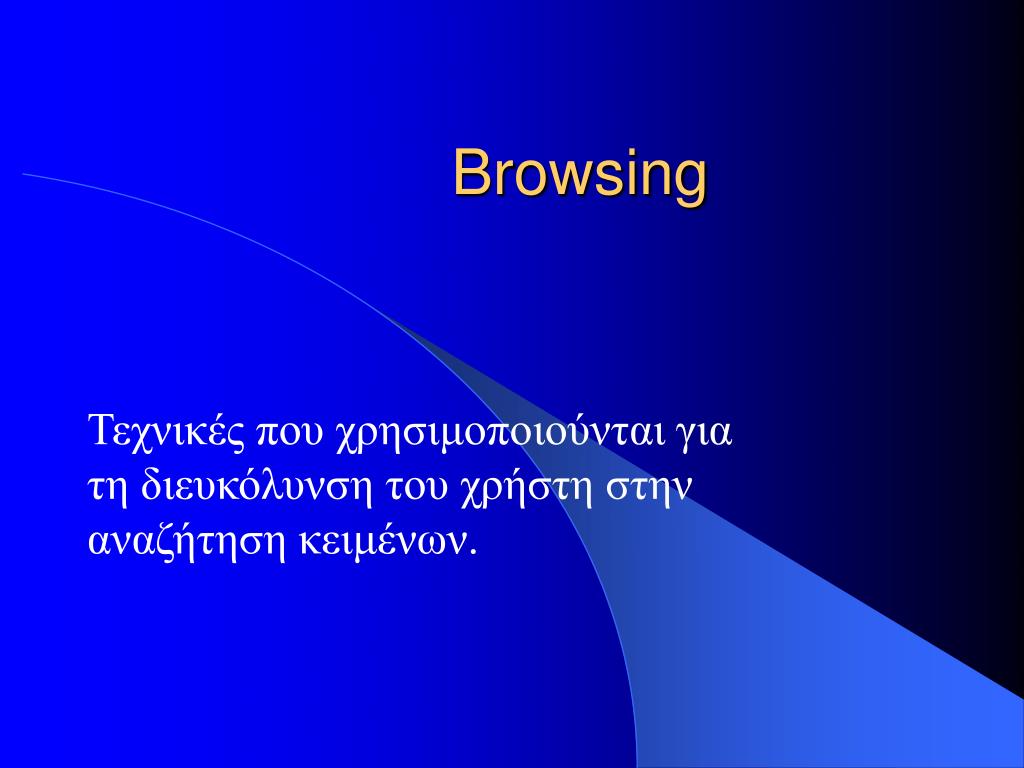 Browsing

Τεχνικές που χρησιμοποιούνται για τη διευκόλυνση του χρήστη στην αναζήτηση κειμένων.